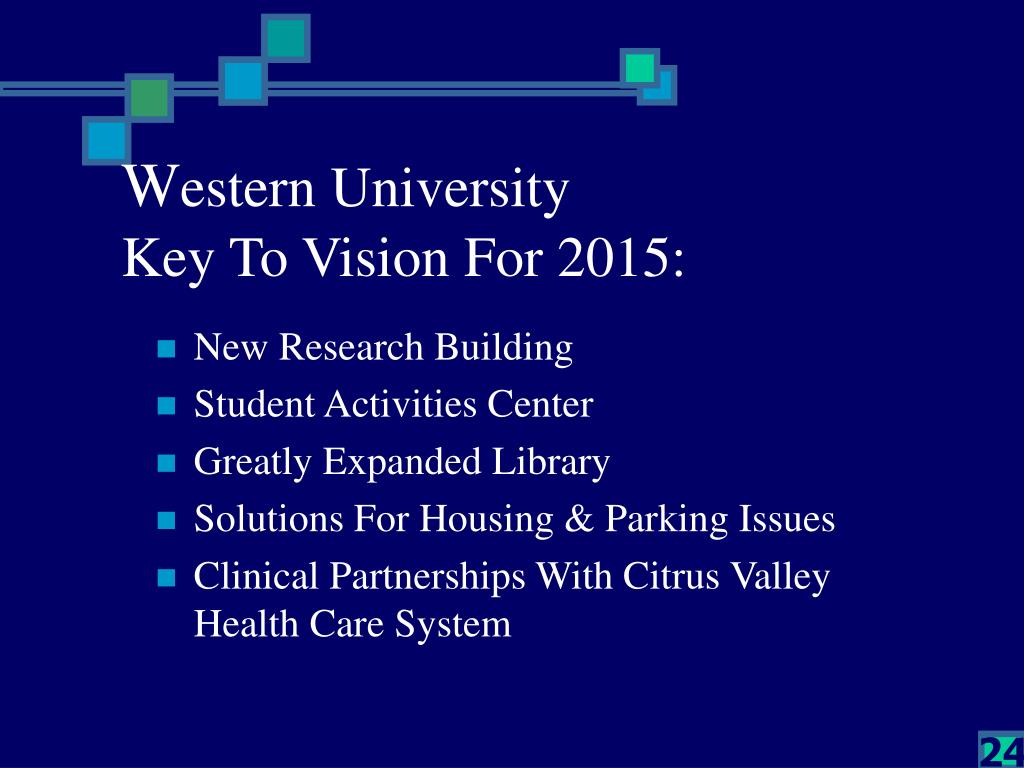 Western University
Key To Vision For 2015:

- New Research Building
- Student Activities Center
- Greatly Expanded Library
- Solutions For Housing & Parking Issues
- Clinical Partnerships With Citrus Valley Health Care System

24